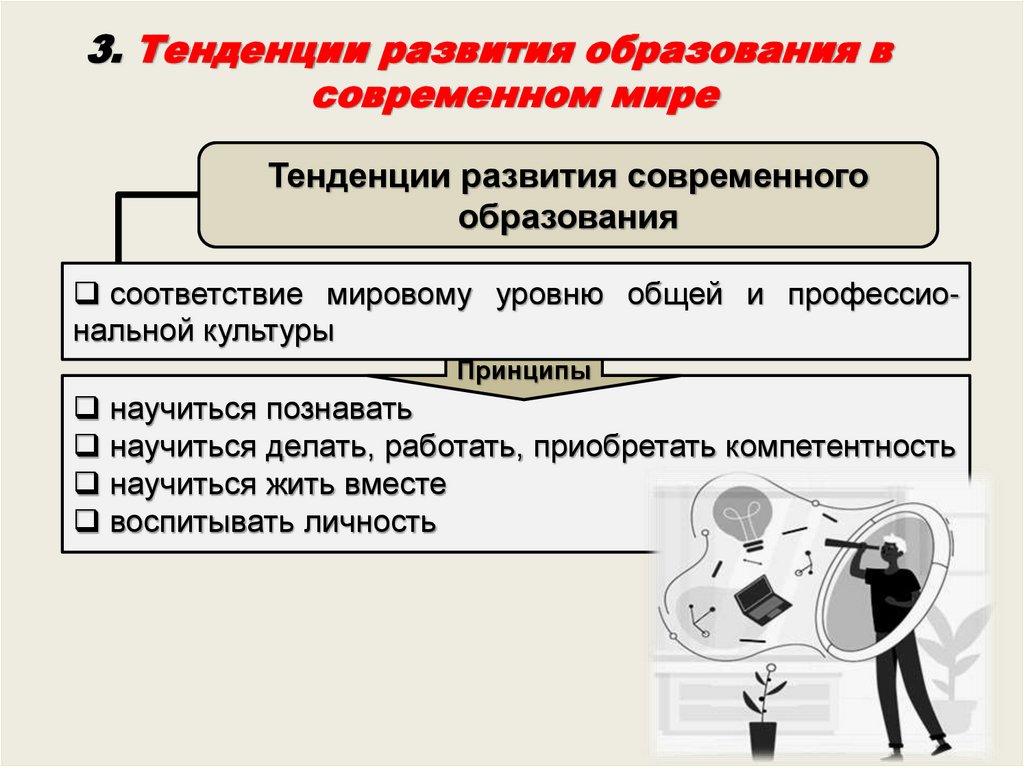 3. Тенденции развития образования в современном мире

Тенденции развития современного образования

❑ соответствие мировому уровню общей и профессиональной культуры

Принципы

❑ научиться познавать
❑ научиться делать, работать, приобретать компетентность
❑ научиться жить вместе
❑ воспитывать личность